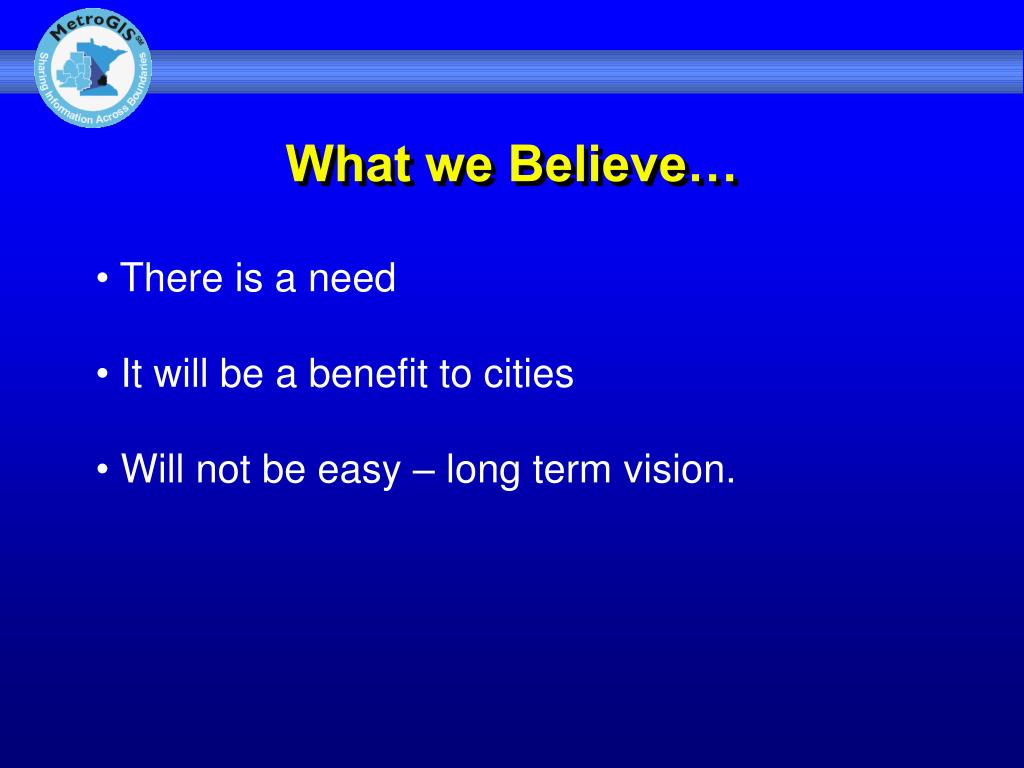 MetroGIS SM
Sharing Information Across Boundaries

What we Believe…

• There is a need

• It will be a benefit to cities

• Will not be easy – long term vision.